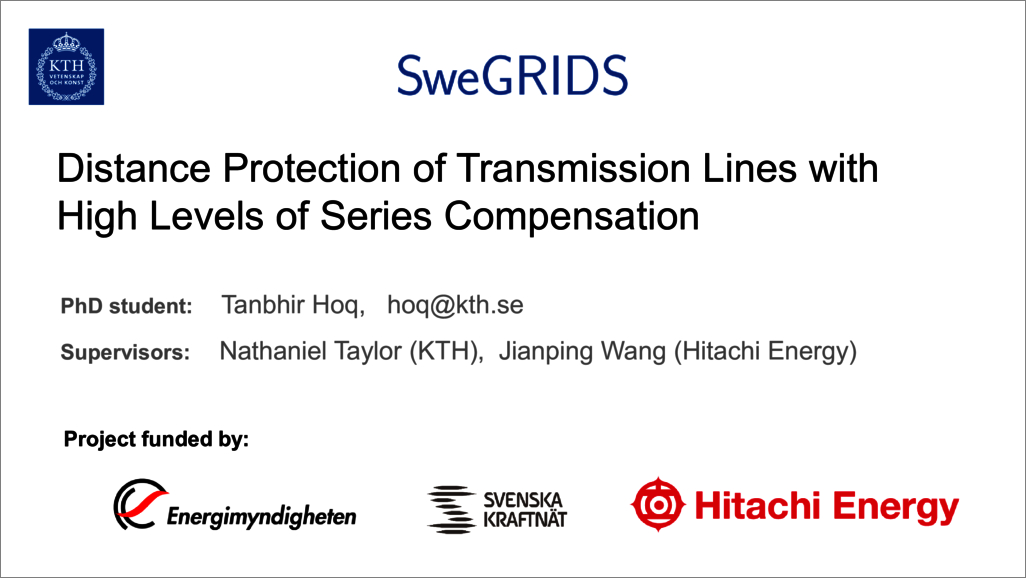 KTH VETENSKAP OCH KONST

SweGRIDS

Distance Protection of Transmission Lines with High Levels of Series Compensation

PhD student: Tanbhir Hoq, hoq@kth.se

Supervisors: Nathaniel Taylor (KTH), Jianping Wang (Hitachi Energy)

Project funded by:

Energimyndigheten

SVENSKA KRAFTNÄT

Hitachi Energy